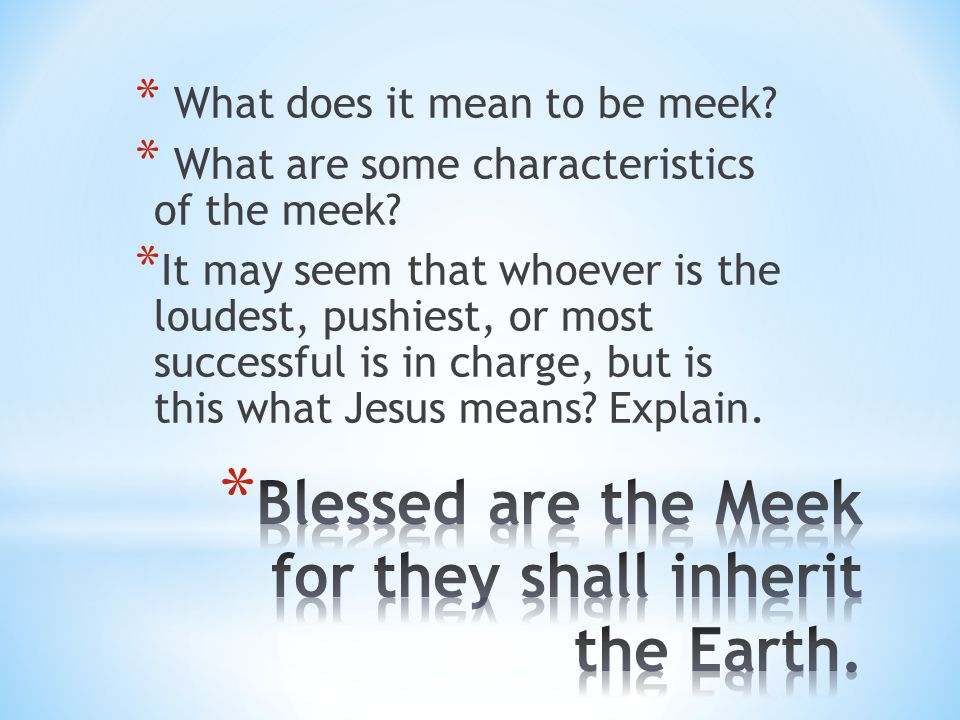 * What does it mean to be meek?

* What are some characteristics of the meek?

*It may seem that whoever is the loudest, pushiest, or most successful is in charge, but is this what Jesus means? Explain.

*Blessed are the Meek for they shall inherit the Earth.